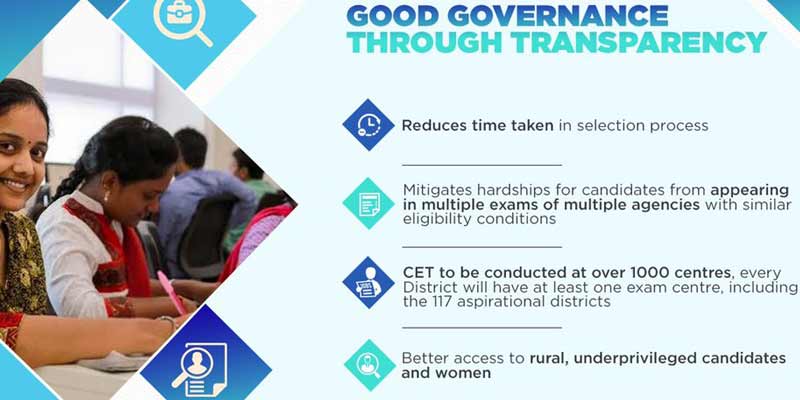 GOOD GOVERNANCE
THROUGH TRANSPARENCY

Reduces time taken in selection process

Mitigates hardships for candidates from appearing in multiple exams of multiple agencies with similar eligibility conditions

CET to be conducted at over 1000 centres, every District will have at least one exam centre, including the 117 aspirational districts

Better access to rural, underprivileged candidates and women